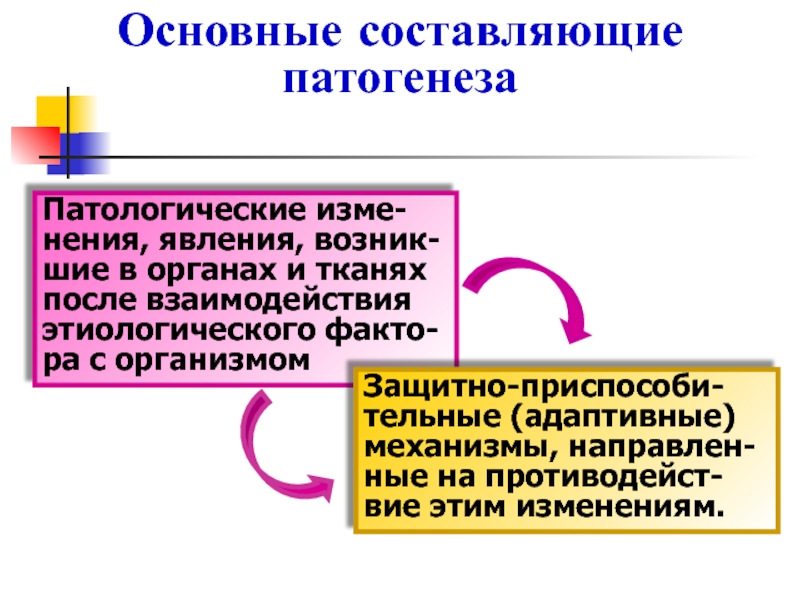 Основные составляющие патогенеза

Патологические изменения, явления, возникшие в органах и тканях после взаимодействия этиологического фактора с организмом

Защитно-приспособительные (адаптивные) механизмы, направленные на противодействие этим изменениям.